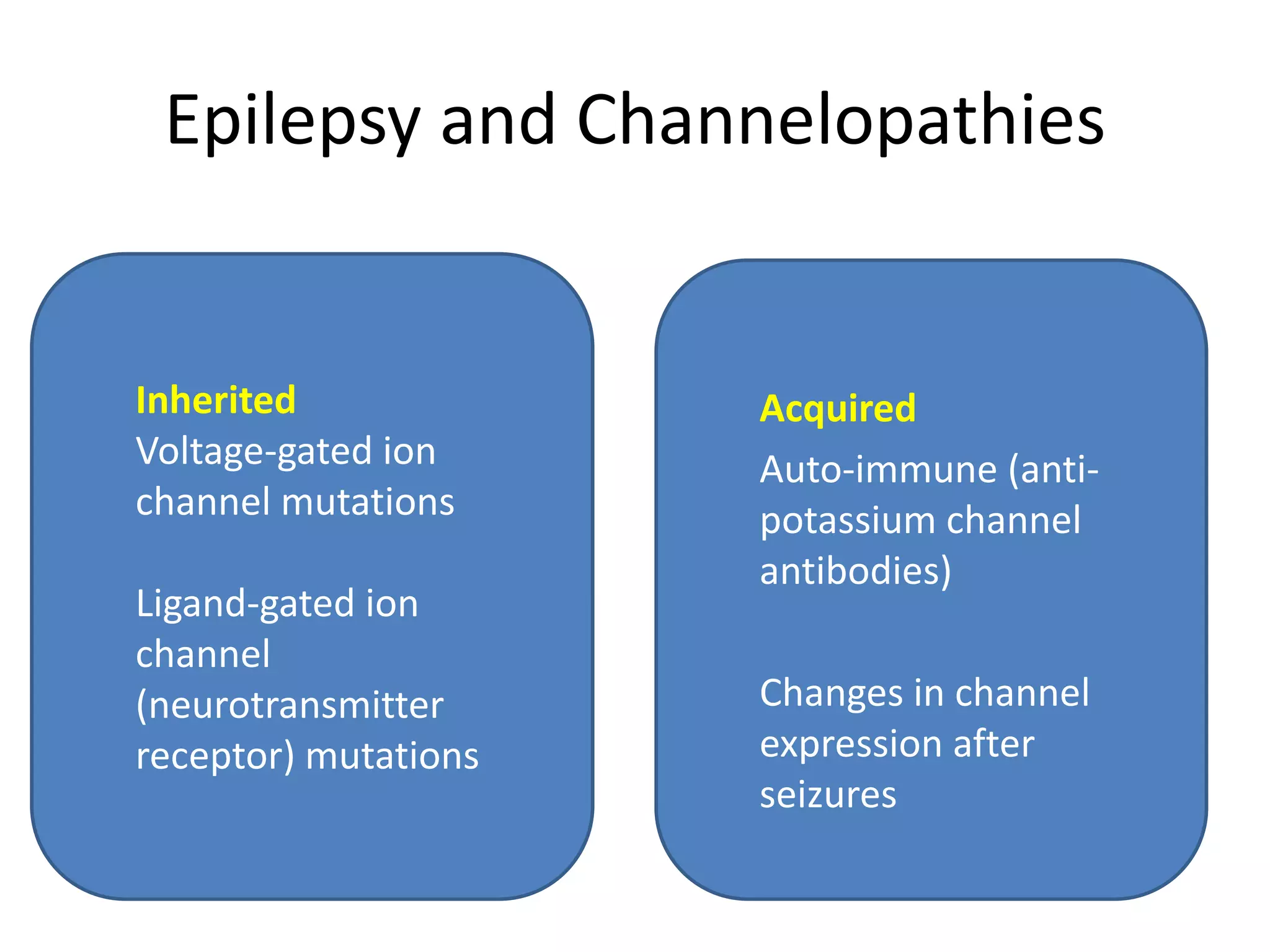 Epilepsy and Channelopathies

Inherited
Voltage-gated ion channel mutations

Ligand-gated ion channel (neurotransmitter receptor) mutations

Acquired
Auto-immune (anti-potassium channel antibodies)

Changes in channel expression after seizures